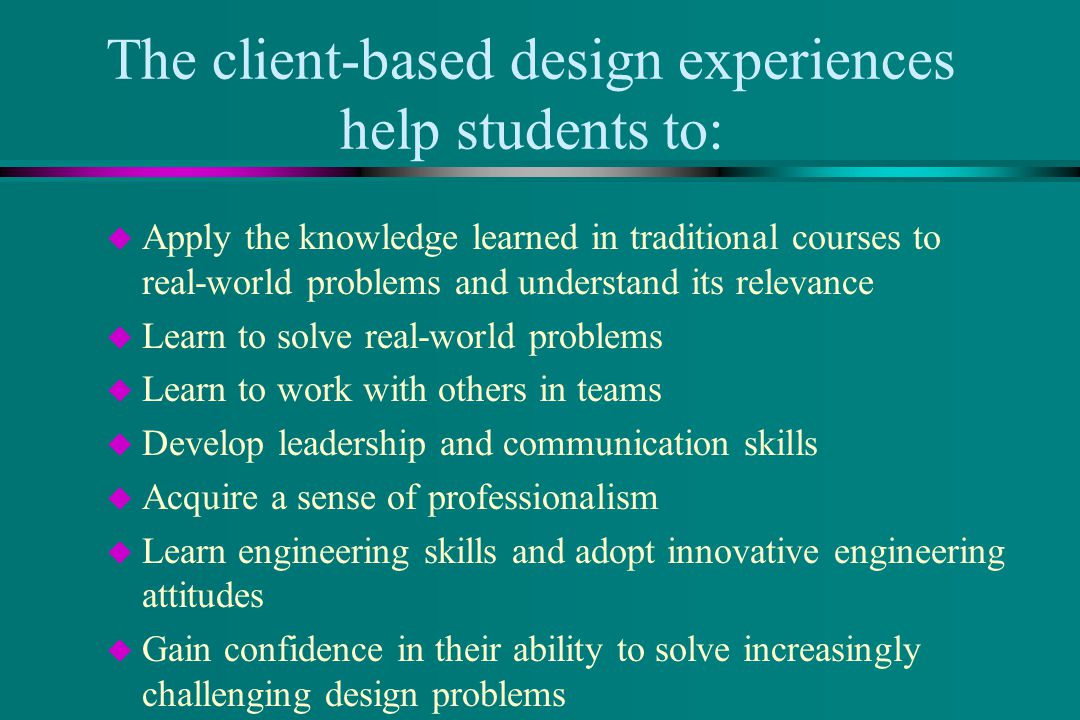 The client-based design experiences help students to:

- Apply the knowledge learned in traditional courses to real-world problems and understand its relevance
- Learn to solve real-world problems
- Learn to work with others in teams
- Develop leadership and communication skills
- Acquire a sense of professionalism
- Learn engineering skills and adopt innovative engineering attitudes
- Gain confidence in their ability to solve increasingly challenging design problems